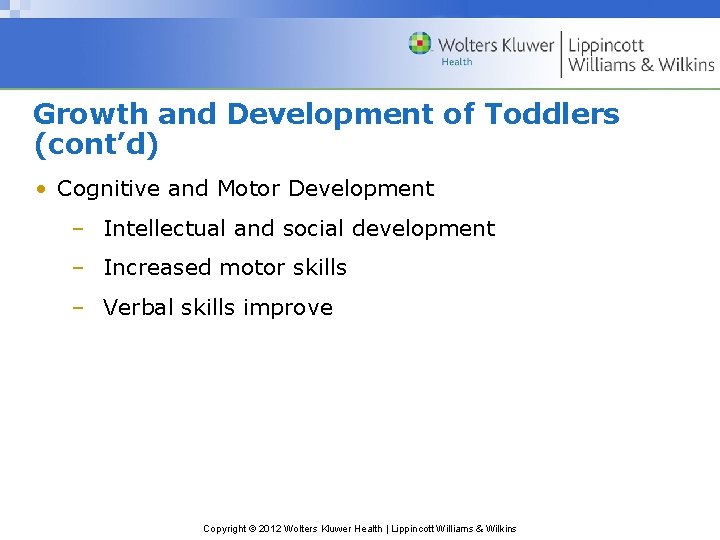 Wolters Kluwer Health | Lippincott Williams & Wilkins

Growth and Development of Toddlers (cont’d)

• Cognitive and Motor Development
– Intellectual and social development
– Increased motor skills
– Verbal skills improve

Copyright © 2012 Wolters Kluwer Health | Lippincott Williams & Wilkins